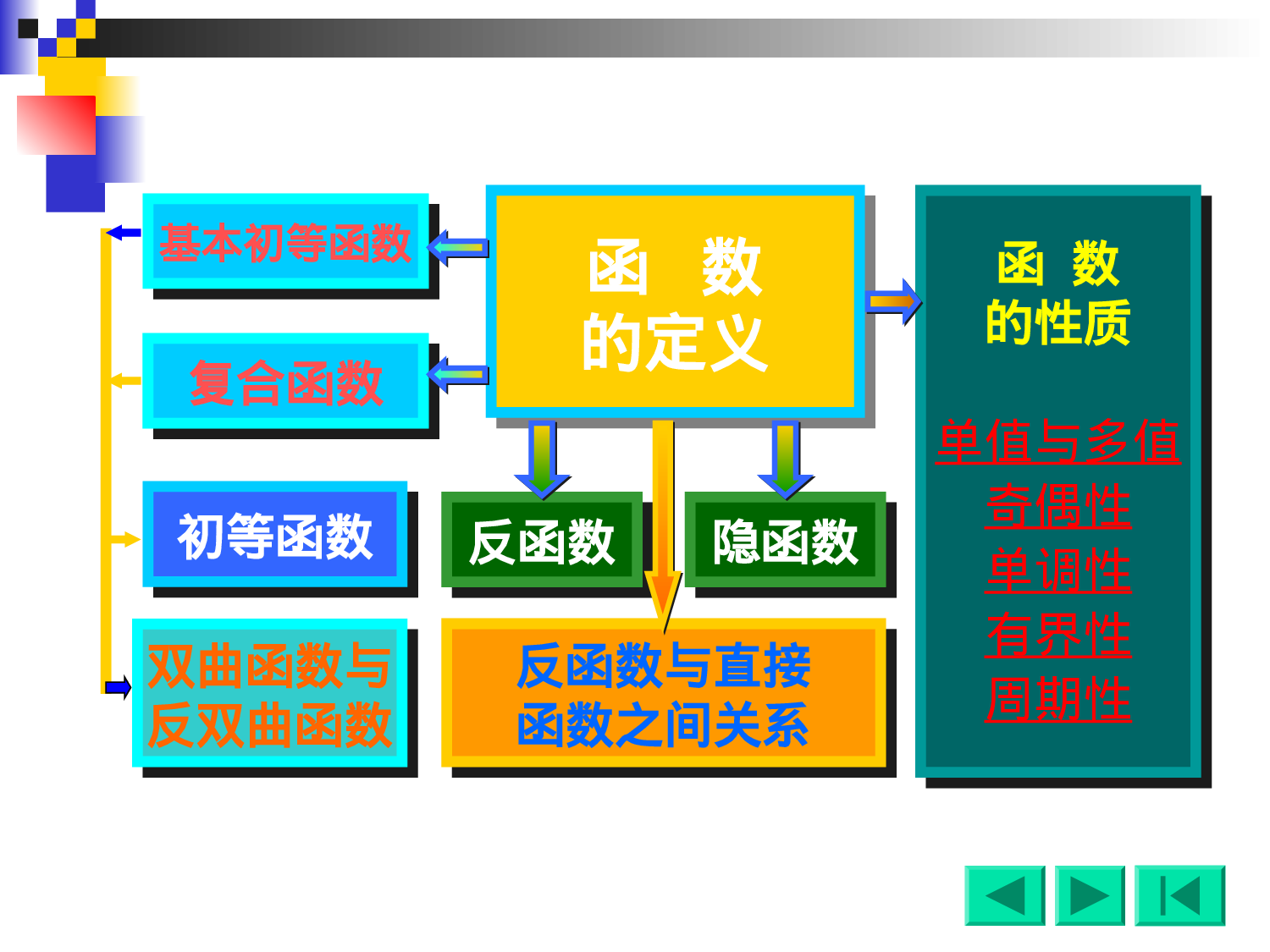 基本初等函数

复合函数

初等函数

双曲函数与反双曲函数

函 数
的定义

反函数

隐函数

反函数与直接函数之间关系

函 数
的性质

单值与多值
奇偶性
单调性
有界性
周期性